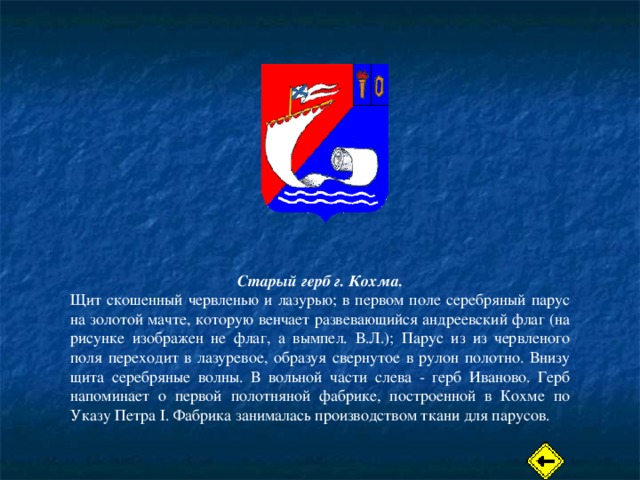 Старый герб г. Кохма.

Щит скошенный червленью и лазурью; в первом поле серебряный парус на золотой мачте, которую венчает развевающийся андреевский флаг (на рисунке изображен не флаг, а вымпел. В.Л.); Парус из из червленого поля переходит в лазуревое, образуя свернутое в рулон полотно. Внизу щита серебряные волны. В вольной части слева - герб Иваново. Герб напоминает о первой полотняной фабрике, построенной в Кохме по Указу Петра I. Фабрика занималась производством ткани для парусов.